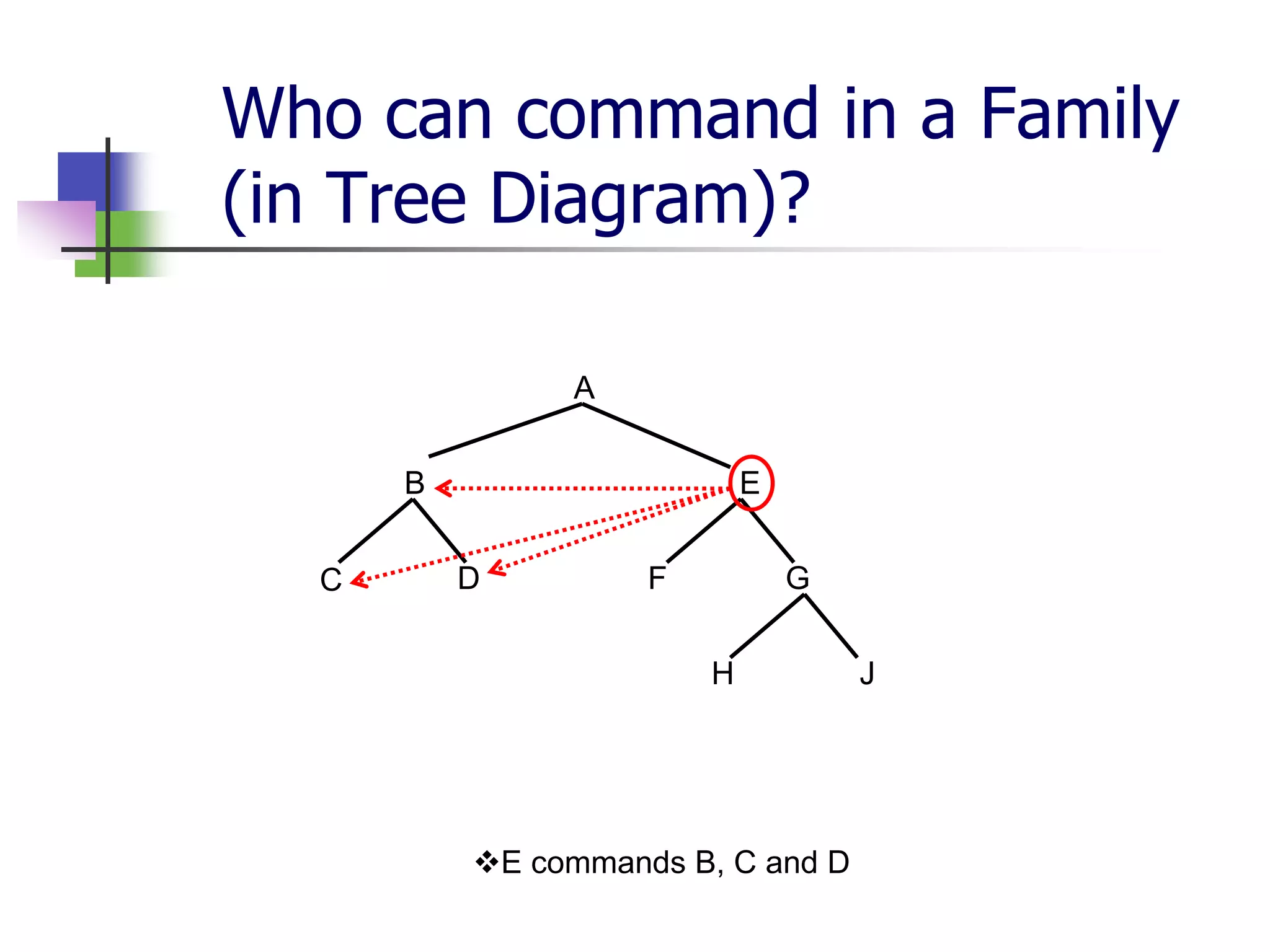 Who can command in a Family (in Tree Diagram)?

A

B

E

C

D

F

G

H

J

❖E commands B, C and D